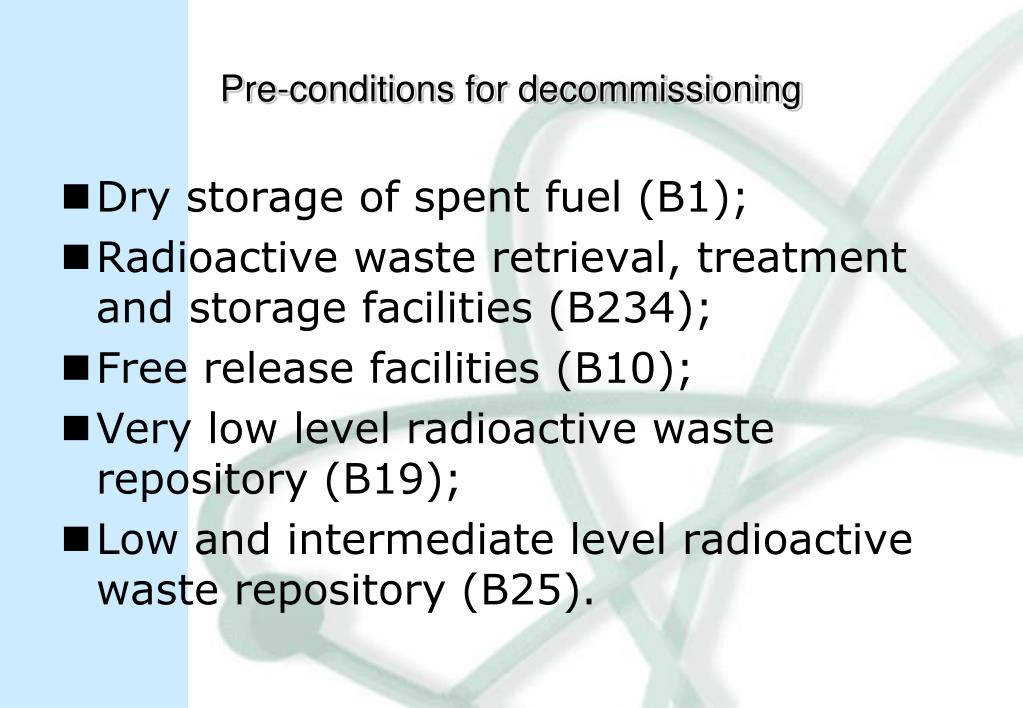 Pre-conditions for decommissioning

■ Dry storage of spent fuel (B1);

■ Radioactive waste retrieval, treatment and storage facilities (B234);

■ Free release facilities (B10);

■ Very low level radioactive waste repository (B19);

■ Low and intermediate level radioactive waste repository (B25).